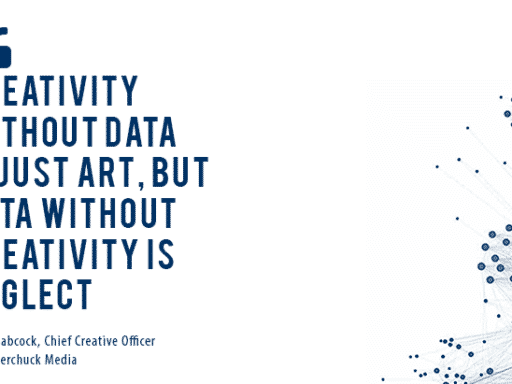 EATIVITY
THOUT DATA
JUST ART, BUT
TA WITHOUT
EATIVITY IS
GLECT

abcock, Chief Creative Officer
erchuck Media